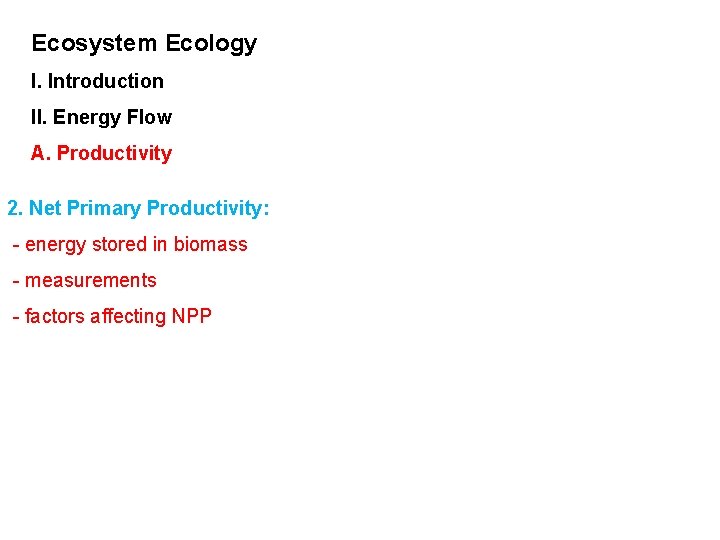 Ecosystem Ecology

I. Introduction

II. Energy Flow

A. Productivity

2. Net Primary Productivity:

- energy stored in biomass

- measurements

- factors affecting NPP